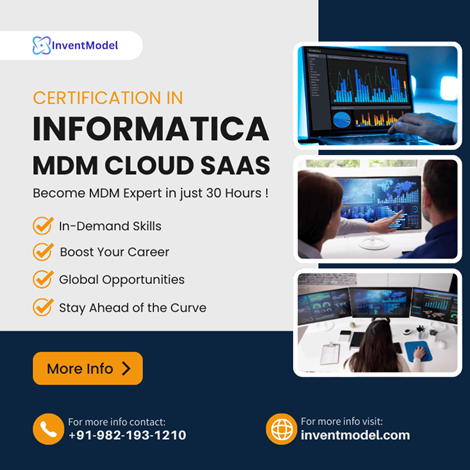 InventModel

CERTIFICATION IN
INFORMATICA
MDM CLOUD SAAS

Become MDM Expert in just 30 Hours !

In-Demand Skills

Boost Your Career

Global Opportunities

Stay Ahead of the Curve

More Info >

For more info contact:
+91-982-193-1210

For more info visit:
inventmodel.com